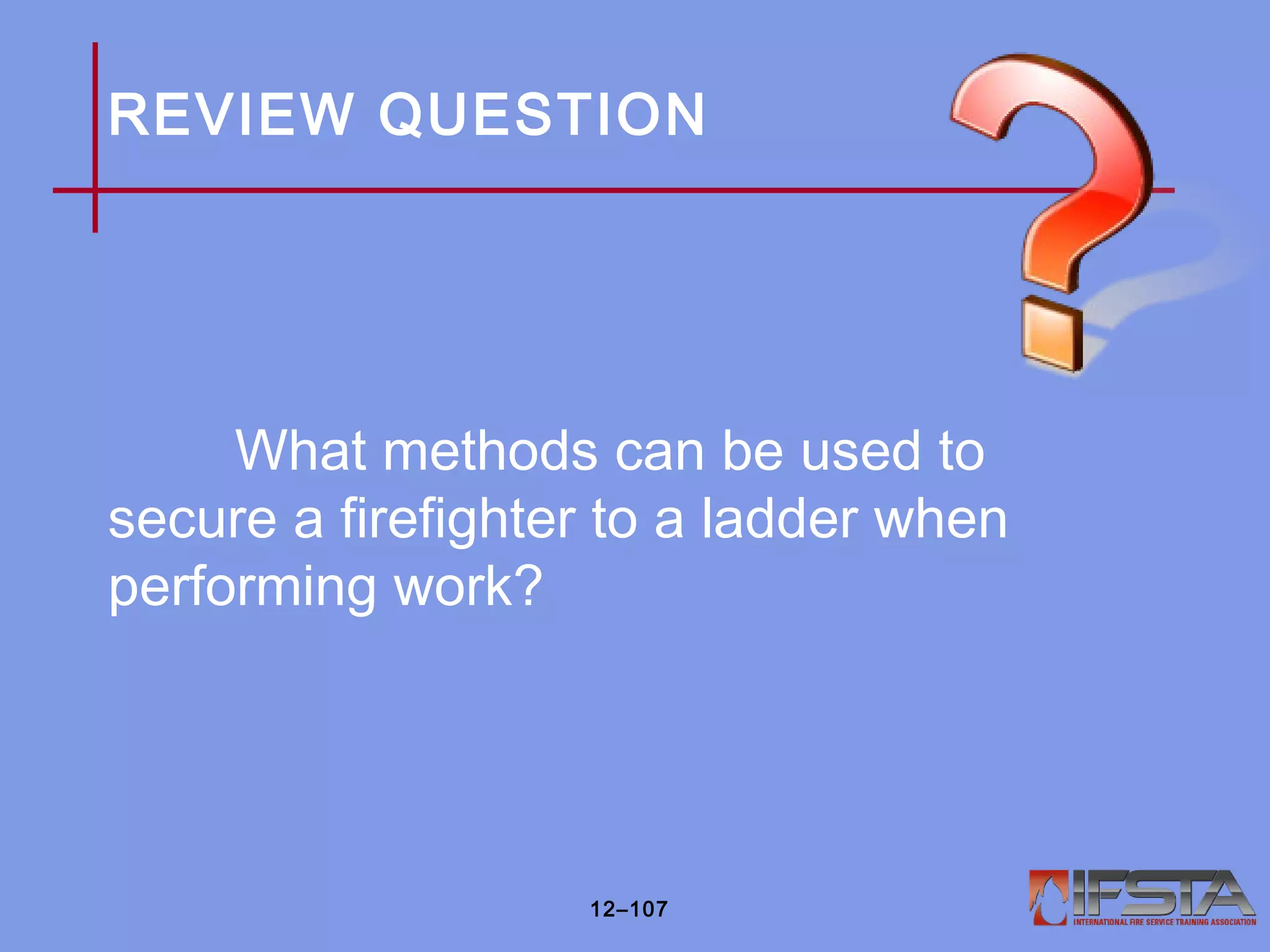 REVIEW QUESTION

What methods can be used to secure a firefighter to a ladder when performing work?

12–107

IFSTA
INTERNATIONAL FIRE SERVICE TRAINING ASSOCIATION